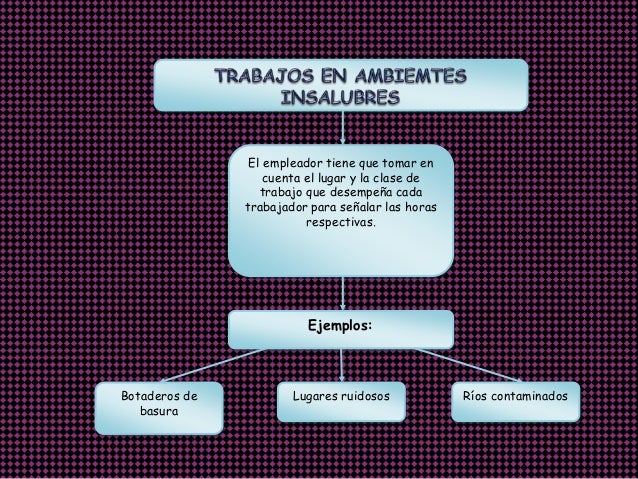 TRABAJOS EN AMBIEMTES INSALUBRES

El empleador tiene que tomar en cuenta el lugar y la clase de trabajo que desempeña cada trabajador para señalar las horas respectivas.

Ejemplos:

Botaderos de basura

Lugares ruidosos

Ríos contaminados